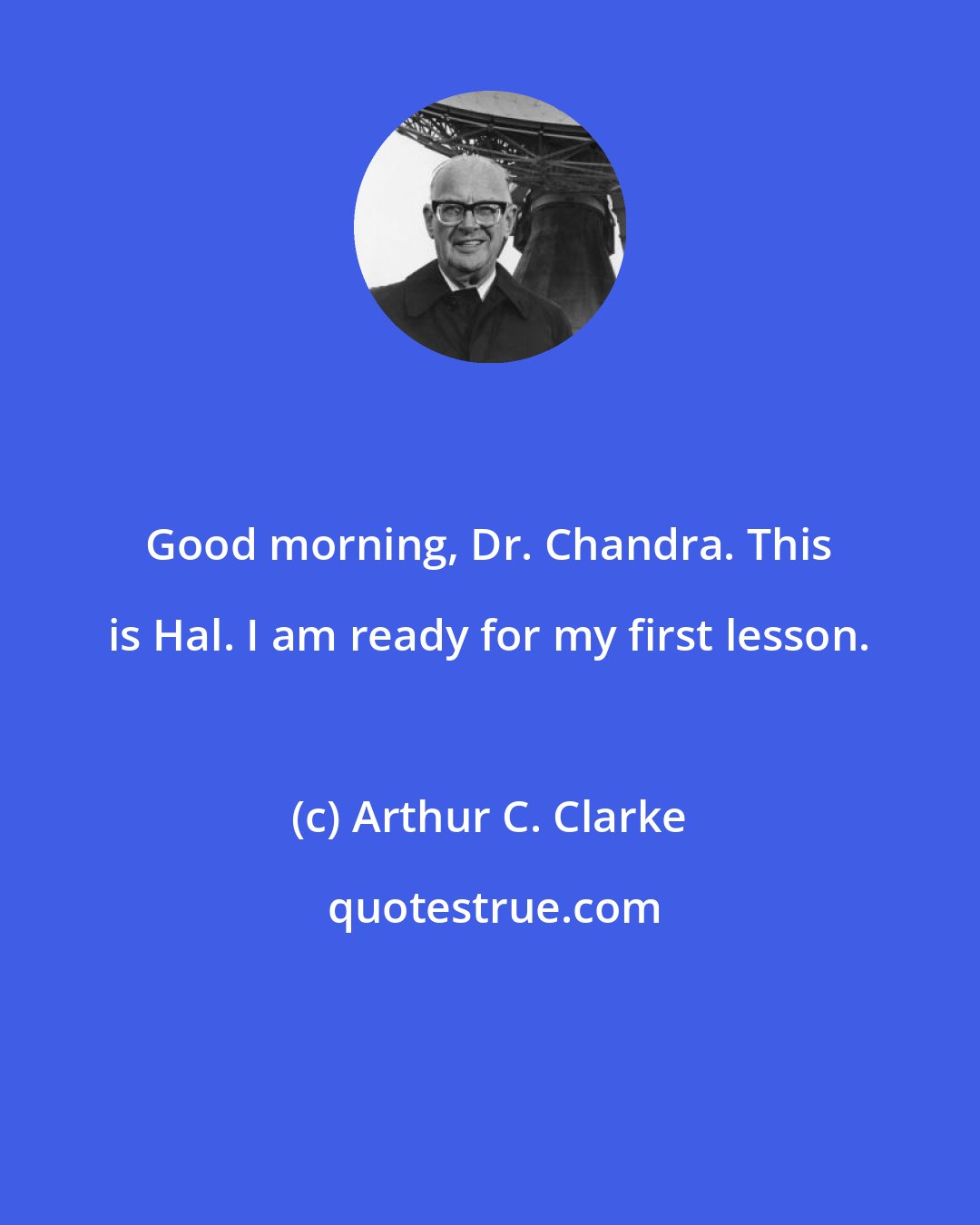 Good morning, Dr. Chandra. This is Hal. I am ready for my first lesson.

(c) Arthur C. Clarke

quotestrue.com